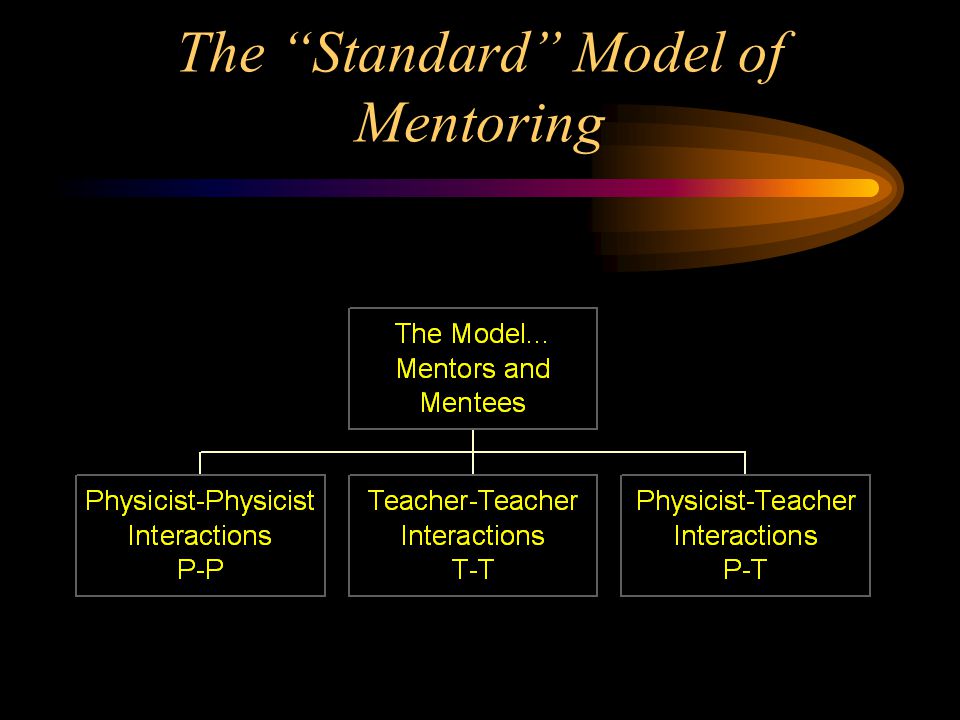 The “Standard” Model of Mentoring

The Model…
Mentors and
Mentees

Physicist-Physicist
Interactions
P-P

Teacher-Teacher
Interactions
T-T

Physicist-Teacher
Interactions
P-T